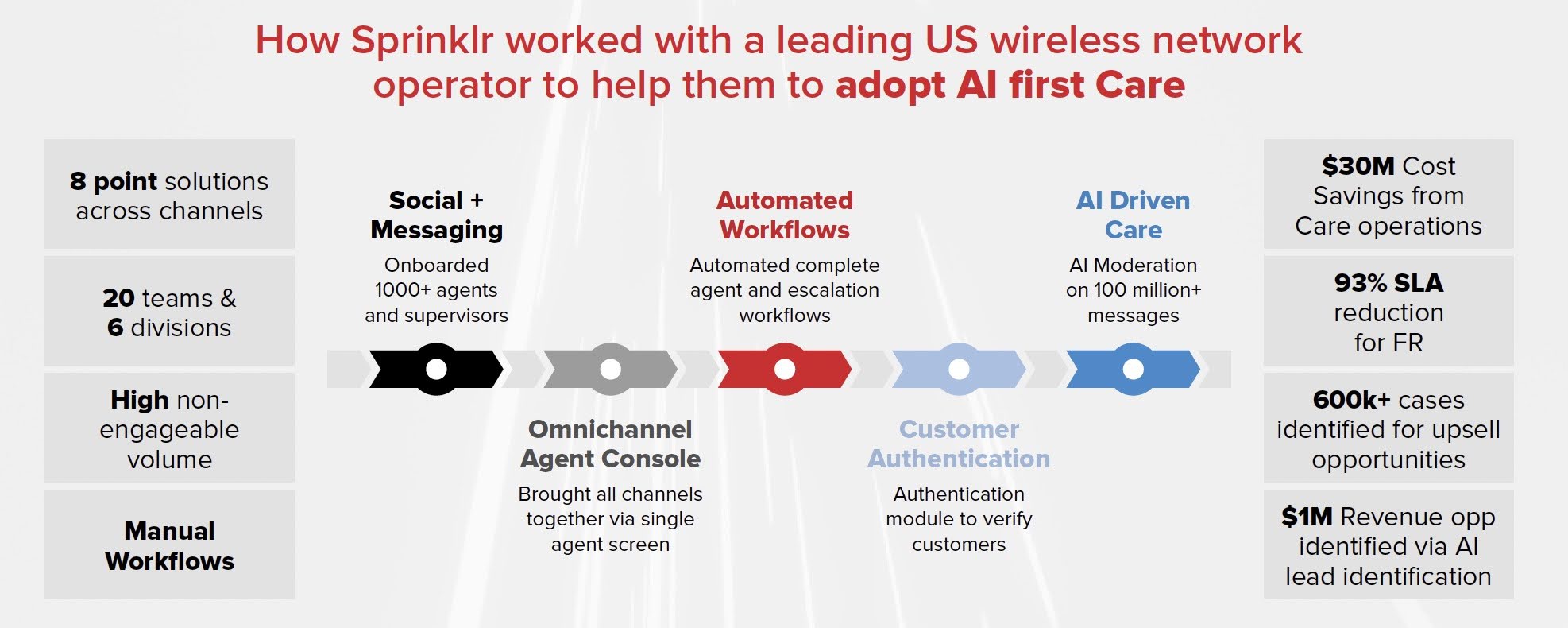 How Sprinklr worked with a leading US wireless network operator to help them to adopt AI first Care

8 point solutions across channels

20 teams & 6 divisions

High non-engageable volume

Manual Workflows

Social + Messaging
Onboarded 1000+ agents and supervisors

Omnichannel Agent Console
Brought all channels together via single agent screen

Automated Workflows
Automated complete agent and escalation workflows

Customer Authentication
Authentication module to verify customers

AI Driven Care
AI Moderation on 100 million+ messages

$30M Cost Savings from Care operations

93% SLA reduction for FR

600k+ cases identified for upsell opportunities

$1M Revenue opp identified via AI lead identification